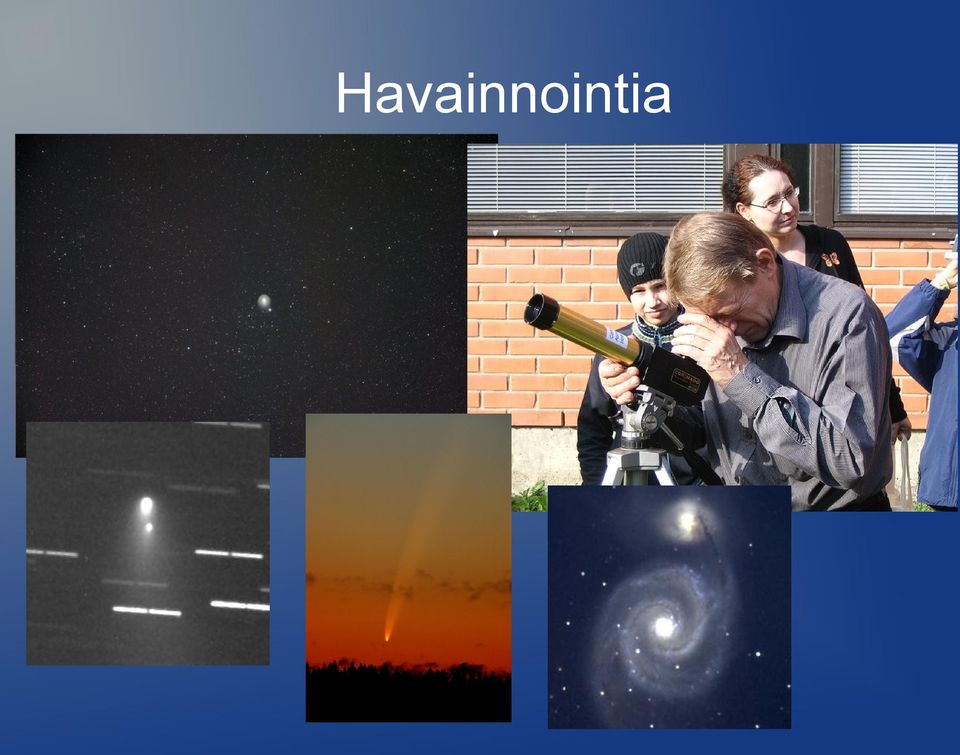 Havainnointia